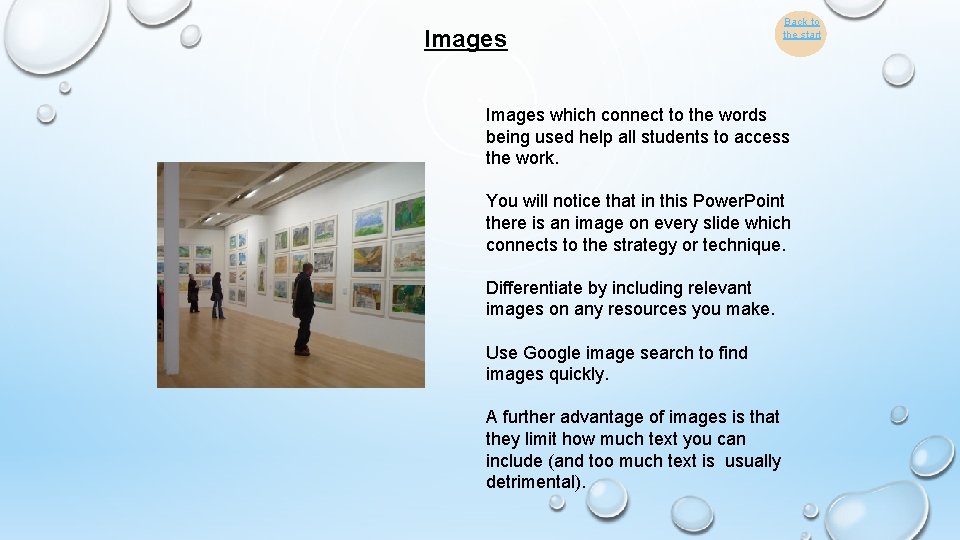 Images

Back to the start

Images which connect to the words being used help all students to access the work.

You will notice that in this PowerPoint there is an image on every slide which connects to the strategy or technique.

Differentiate by including relevant images on any resources you make.

Use Google image search to find images quickly.

A further advantage of images is that they limit how much text you can include (and too much text is usually detrimental).